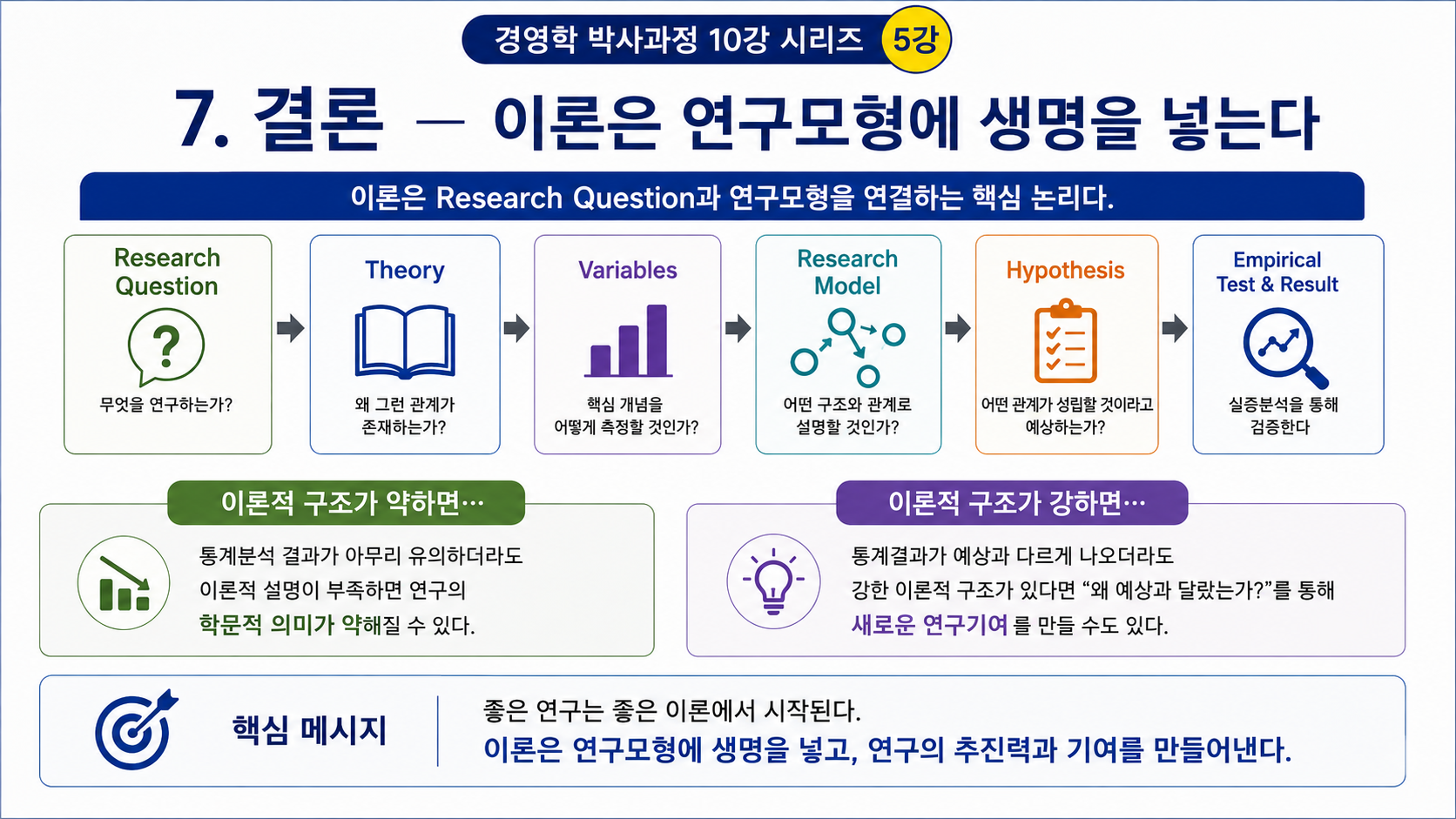 경영학 박사과정 10강 시리즈 5강

7. 결론 — 이론은 연구모형에 생명을 넣는다

이론은 Research Question과 연구모형을 연결하는 핵심 논리다.

Research Question

무엇을 연구하는가?

Theory

왜 그런 관계가 존재하는가?

Variables

핵심 개념을 어떻게 측정할 것인가?

Research Model

어떤 구조와 관계로 설명할 것인가?

Hypothesis

어떤 관계가 성립할 것이라고 예상하는가?

Empirical Test & Result

실증분석을 통해 검증한다

이론적 구조가 약하면…

통계분석 결과가 아무리 유의하더라도
이론적 설명이 부족하면 연구의
학문적 의미가 약해질 수 있다.

이론적 구조가 강하면…

통계결과가 예상과 다르게 나오더라도
강한 이론적 구조가 있다면 "왜 예상과 달랐는가?"를 통해
새로운 연구기여 를 만들 수도 있다.

핵심 메시지

좋은 연구는 좋은 이론에서 시작된다.
이론은 연구모형에 생명을 넣고, 연구의 추진력과 기여를 만들어낸다.